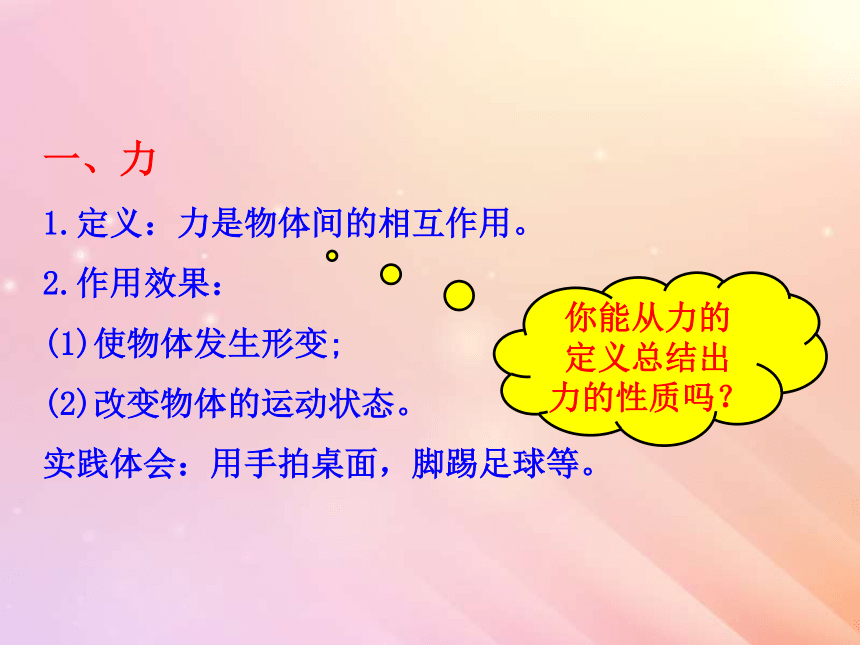 一、力

1.定义：力是物体间的相互作用。

2.作用效果：

(1)使物体发生形变；

(2)改变物体的运动状态。

实践体会：用手拍桌面，脚踢足球等。

你能从力的定义总结出力的性质吗？